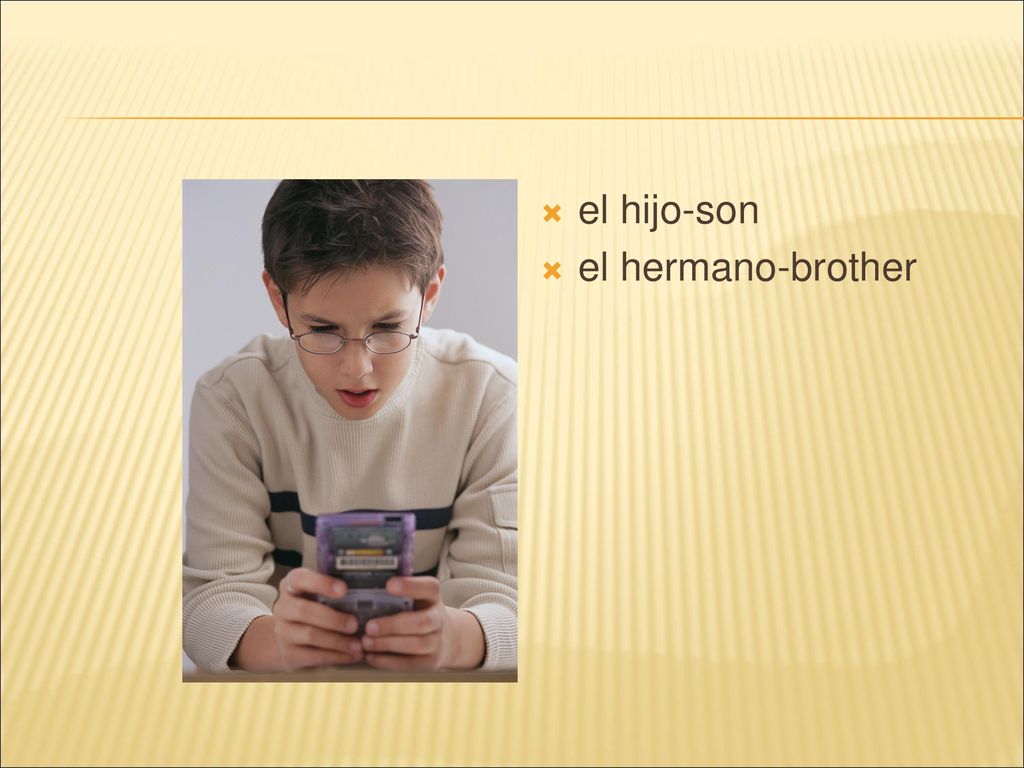 el hijo-son
el hermano-brother